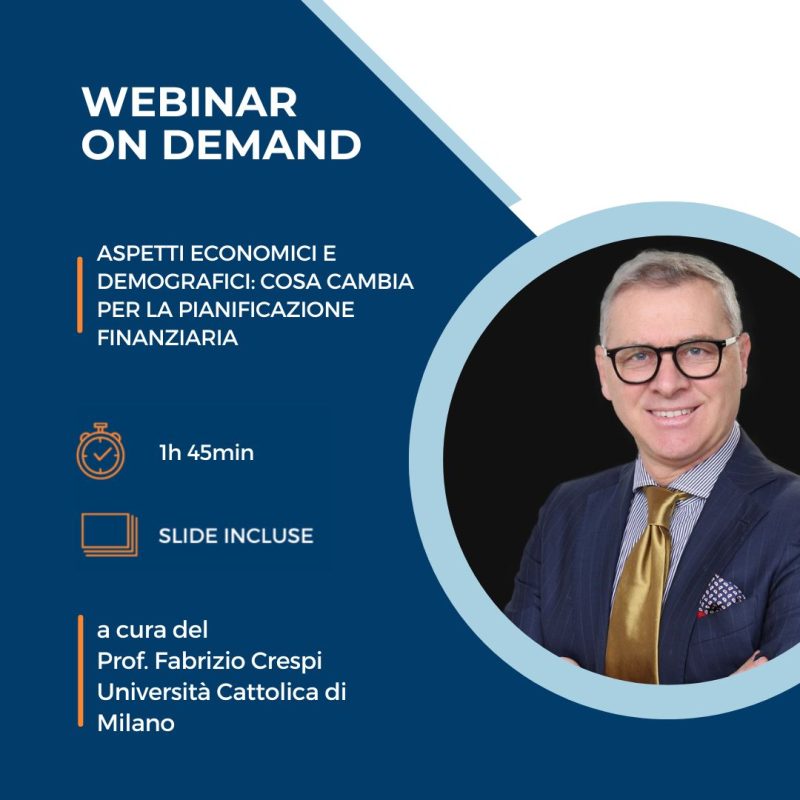 WEBINAR
ON DEMAND

ASPETTI ECONOMICI E DEMOGRAFICI: COSA CAMBIA PER LA PIANIFICAZIONE FINANZIARIA

1h 45min

SLIDE INCLUSE

a cura del
Prof. Fabrizio Crespi
Università Cattolica di Milano